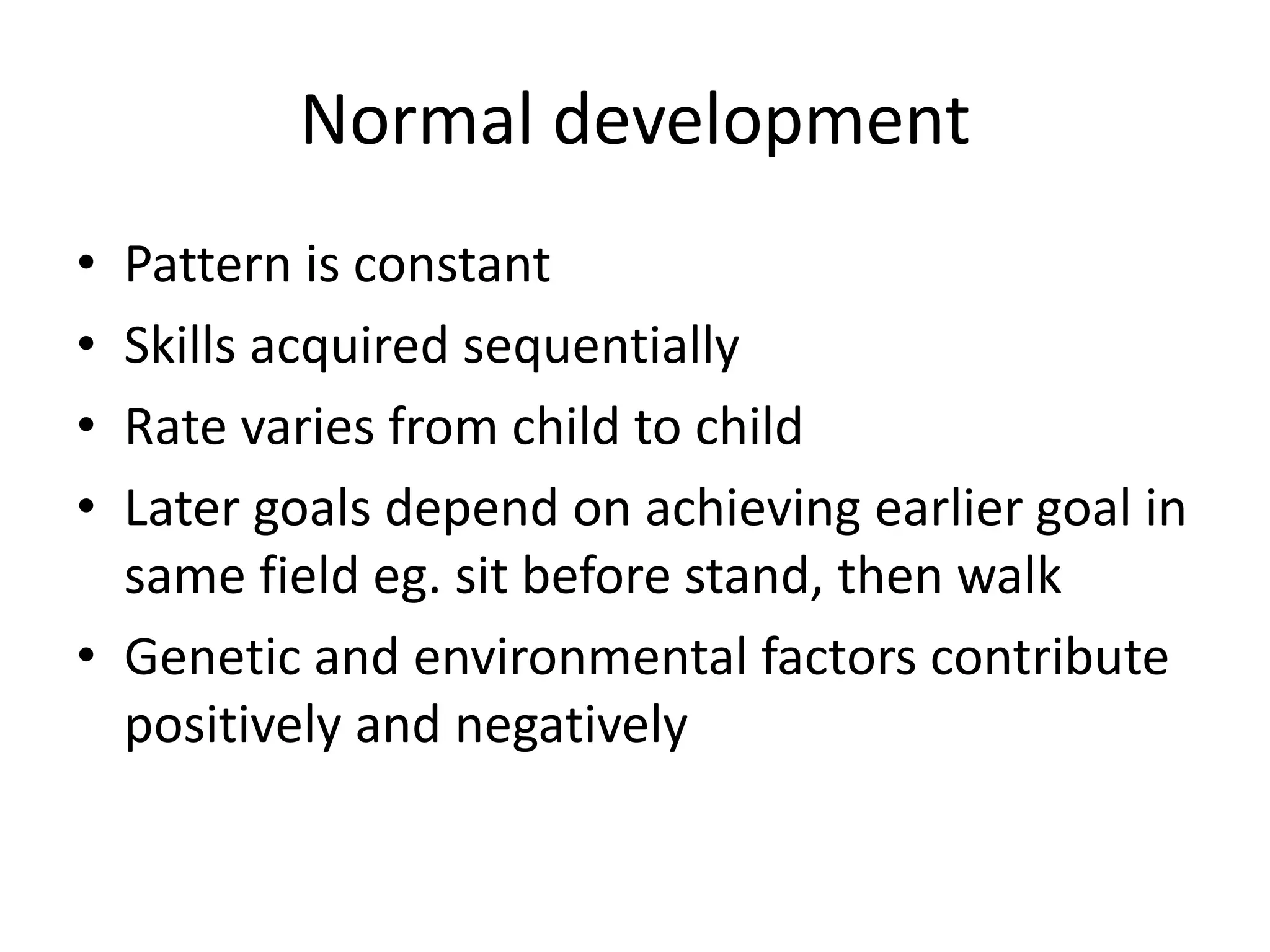 Normal development

• Pattern is constant
• Skills acquired sequentially
• Rate varies from child to child
• Later goals depend on achieving earlier goal in same field eg. sit before stand, then walk
• Genetic and environmental factors contribute positively and negatively